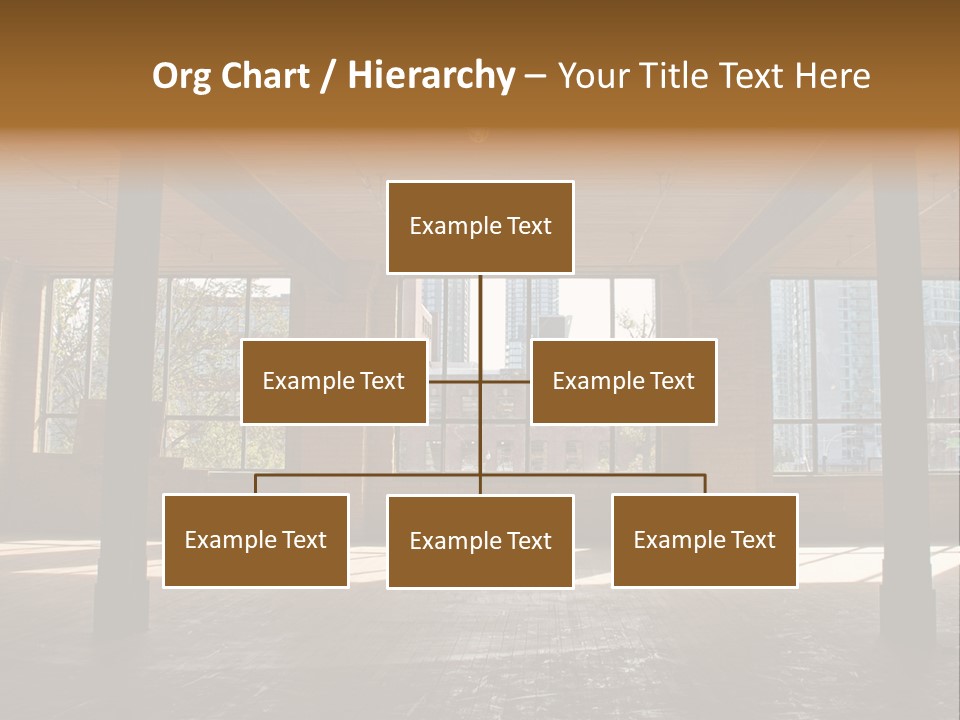 Org Chart / Hierarchy – Your Title Text Here

Example Text

Example Text

Example Text

Example Text

Example Text

Example Text